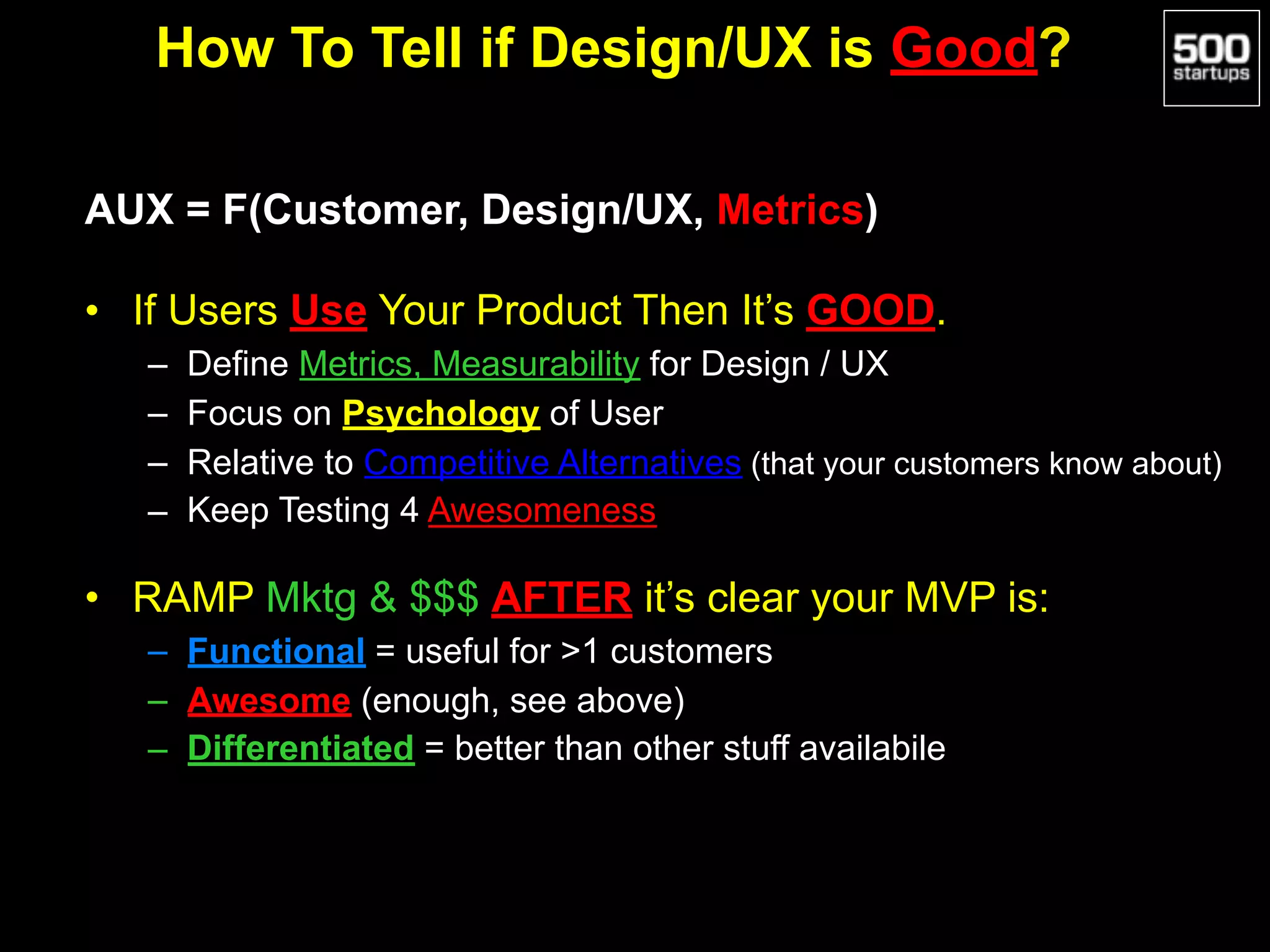 How To Tell if Design/UX is Good?

500 startups

AUX = F(Customer, Design/UX, Metrics)

• If Users Use Your Product Then It's GOOD.
– Define Metrics, Measurability for Design / UX
– Focus on Psychology of User
– Relative to Competitive Alternatives (that your customers know about)
– Keep Testing 4 Awesomeness

• RAMP Mktg & $$$ AFTER it's clear your MVP is:
– Functional = useful for >1 customers
– Awesome (enough, see above)
– Differentiated = better than other stuff availabile